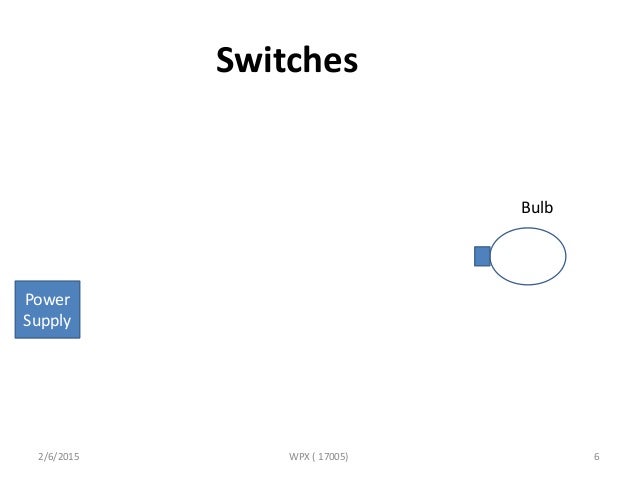 Switches

Bulb

Power Supply

2/6/2015

WPX ( 17005)

6